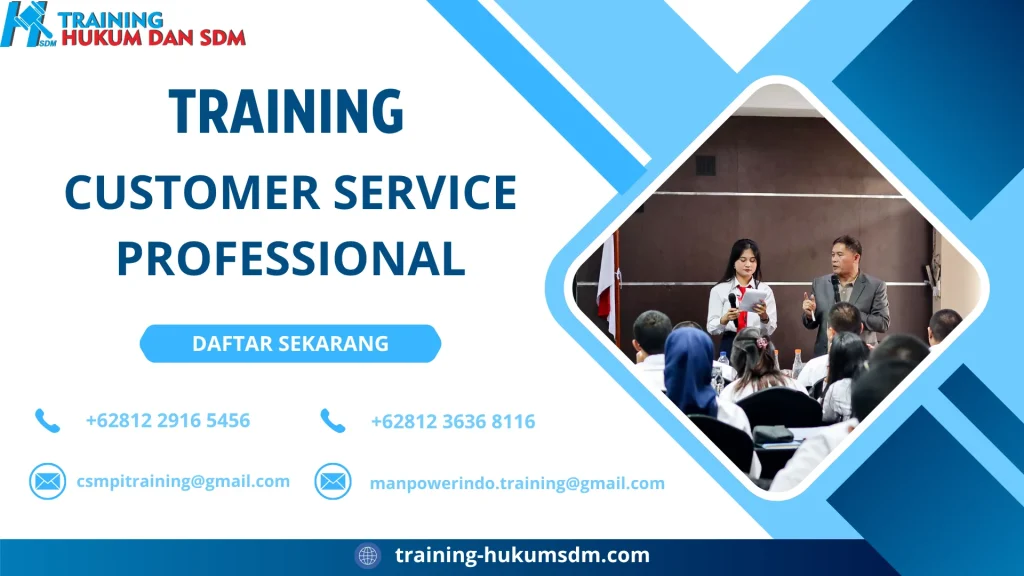 SDM TRAINING HUKUM DAN SDM

TRAINING

CUSTOMER SERVICE PROFESSIONAL

DAFTAR SEKARANG

+62812 2916 5456

+62812 3636 8116

csmpitraining@gmail.com

manpowerindo.training@gmail.com

training-hukumsdm.com